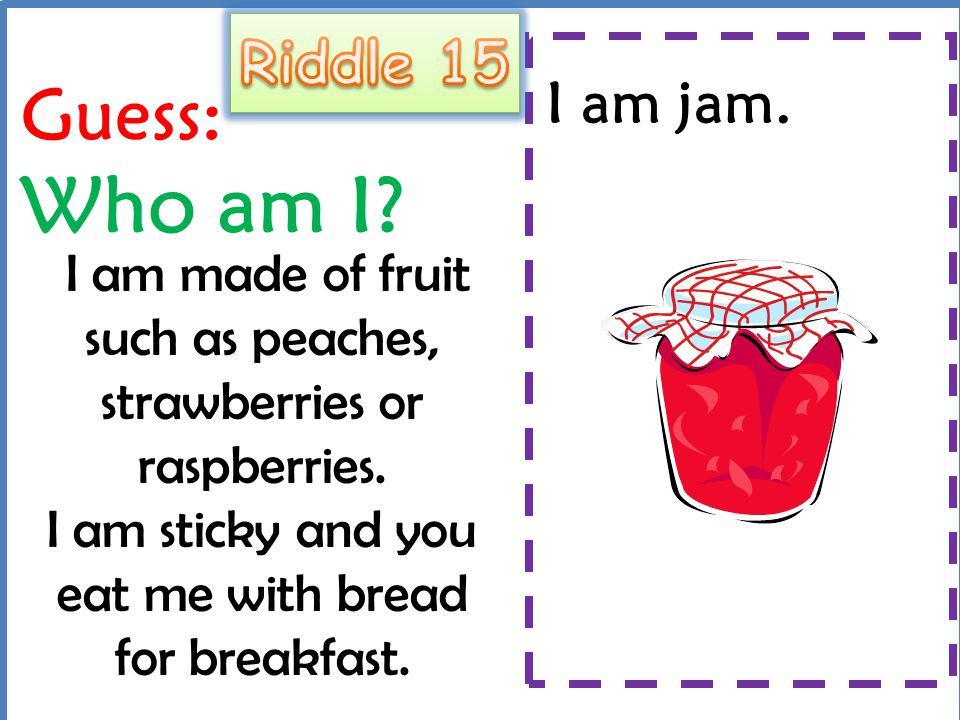 Riddle 15

Guess:
Who am I?

I am made of fruit such as peaches, strawberries or raspberries.
I am sticky and you eat me with bread for breakfast.

I am jam.